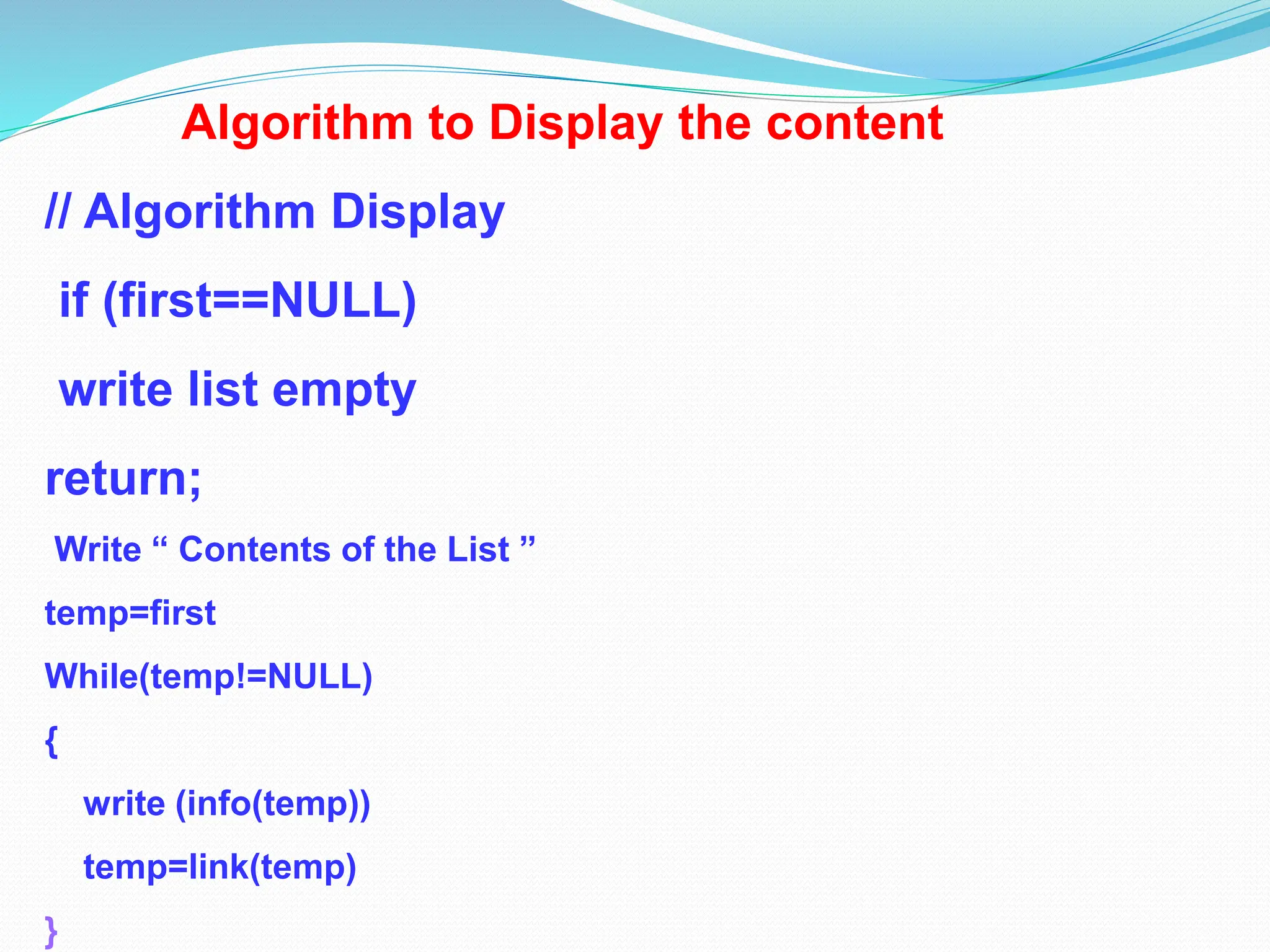 Algorithm to Display the content

// Algorithm Display

if (first==NULL)

write list empty

return;

Write “ Contents of the List ”

temp=first

While(temp!=NULL)

{

write (info(temp))

temp=link(temp)

}